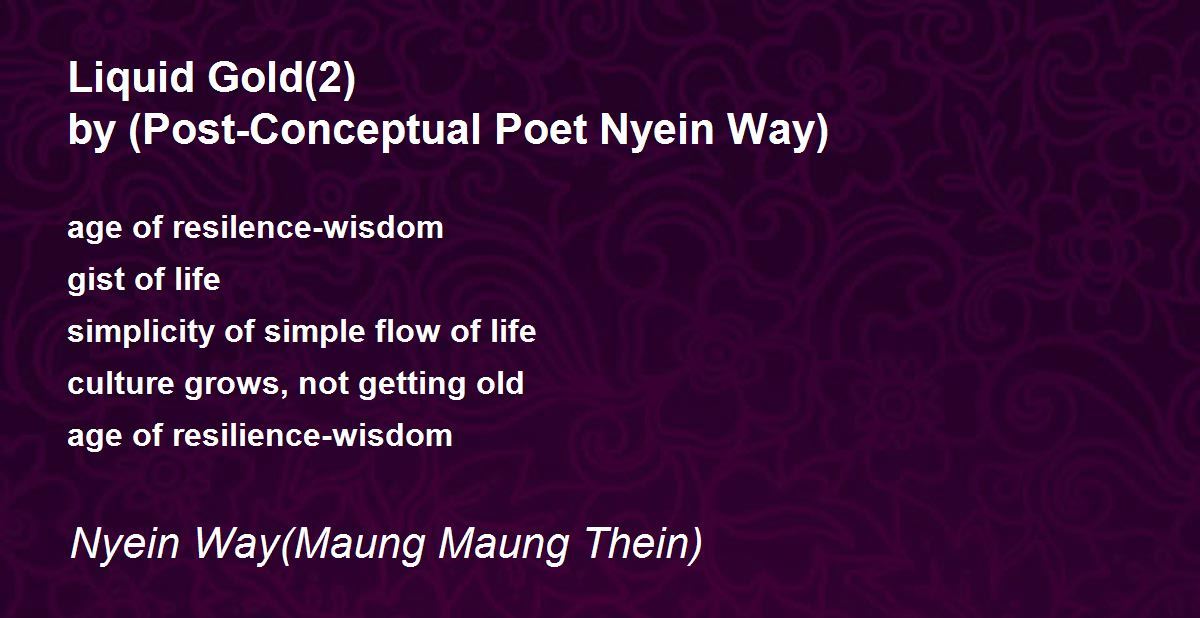 Liquid Gold(2)
by (Post-Conceptual Poet Nyein Way)

age of resilence-wisdom
gist of life
simplicity of simple flow of life
culture grows, not getting old
age of resilience-wisdom

Nyein Way(Maung Maung Thein)